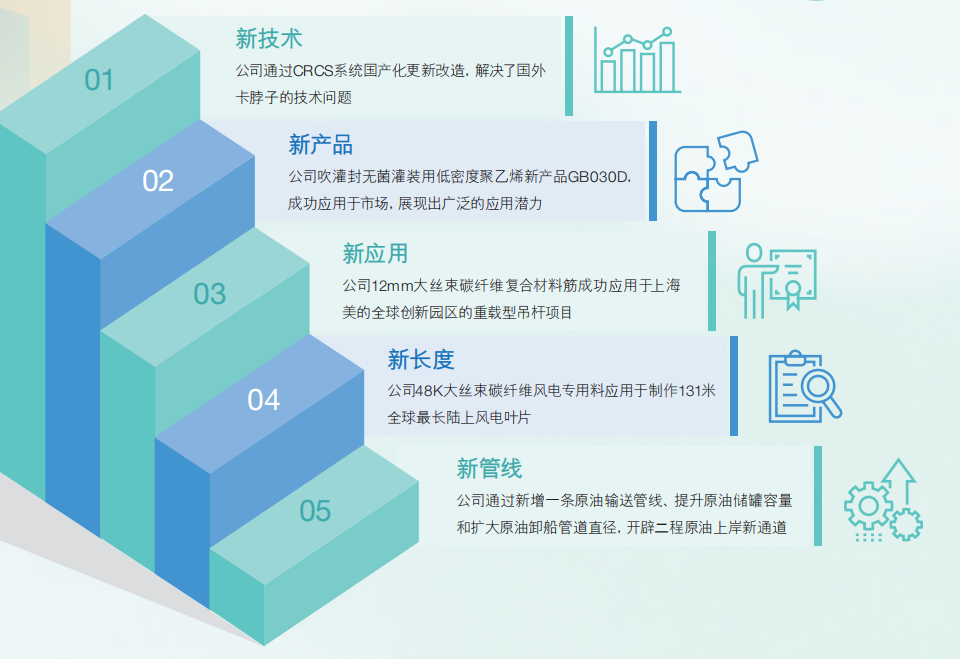 01

新技术

公司通过CRCS系统国产化更新改造，解决了国外卡脖子的技术问题

02

新产品

公司吹灌封无菌灌装用低密度聚乙烯新产品GB030D，成功应用于市场，展现出广泛的应用潜力

03

新应用

公司12mm大丝束碳纤维复合材料筋成功应用于上海美的全球创新园区的重载型吊杆项目

04

新长度

公司48K大丝束碳纤维风电专用料应用于制作131米全球最长陆上风电叶片

05

新管线

公司通过新增一条原油输送管线、提升原油储罐容量和扩大原油卸船管道直径，开辟二程原油上岸新通道